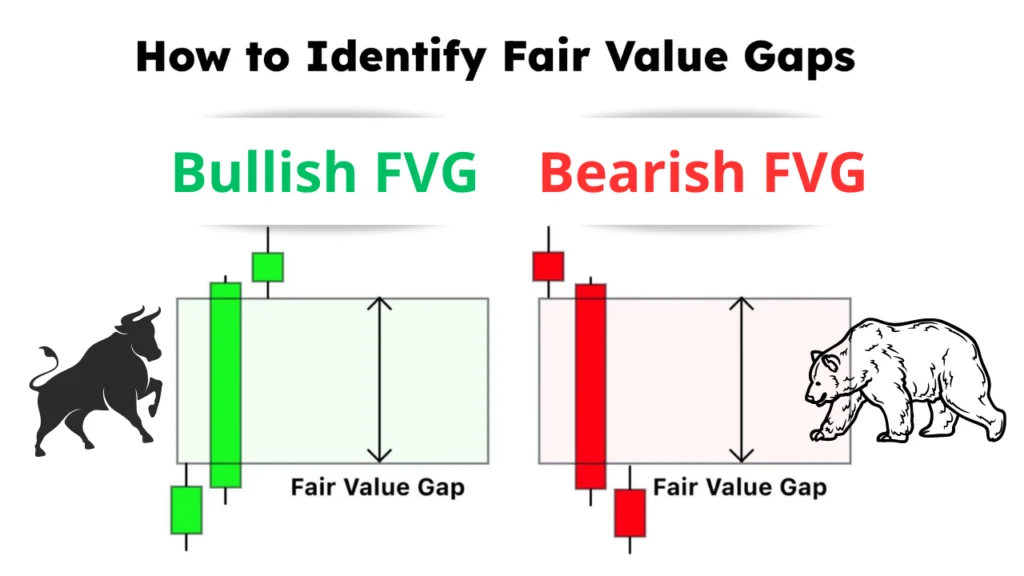 How to Identify Fair Value Gaps

Bullish FVG

Bearish FVG

Fair Value Gap

Fair Value Gap